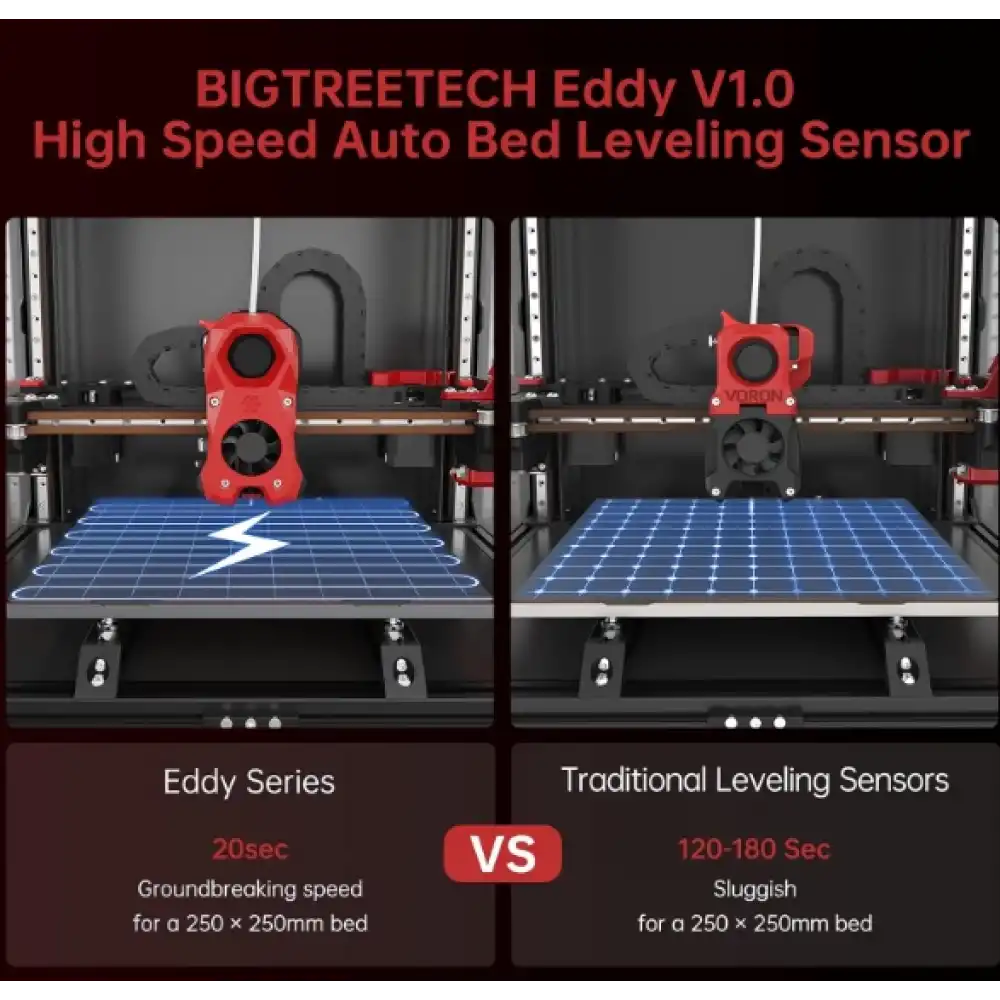 BIGTREETECH Eddy V1.0
High Speed Auto Bed Leveling Sensor

VORON

Eddy Series

20sec

Groundbreaking speed for a 250 × 250mm bed

VS

Traditional Leveling Sensors

120-180 Sec

Sluggish for a 250 × 250mm bed